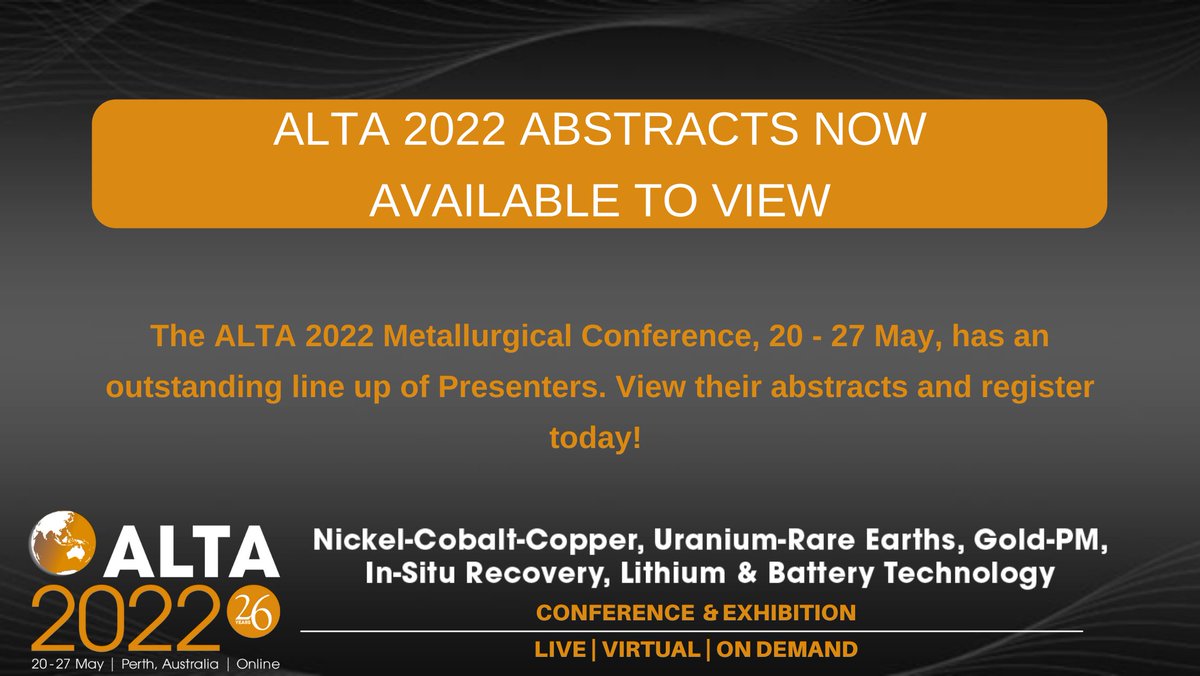 ALTA 2022 ABSTRACTS NOW AVAILABLE TO VIEW

The ALTA 2022 Metallurgical Conference, 20 - 27 May, has an outstanding line up of Presenters. View their abstracts and register today!

ALTA 2022 26 YEARS

20-27 May | Perth, Australia | Online

Nickel-Cobalt-Copper, Uranium-Rare Earths, Gold-PM, In-Situ Recovery, Lithium & Battery Technology

CONFERENCE & EXHIBITION

LIVE | VIRTUAL | ON DEMAND